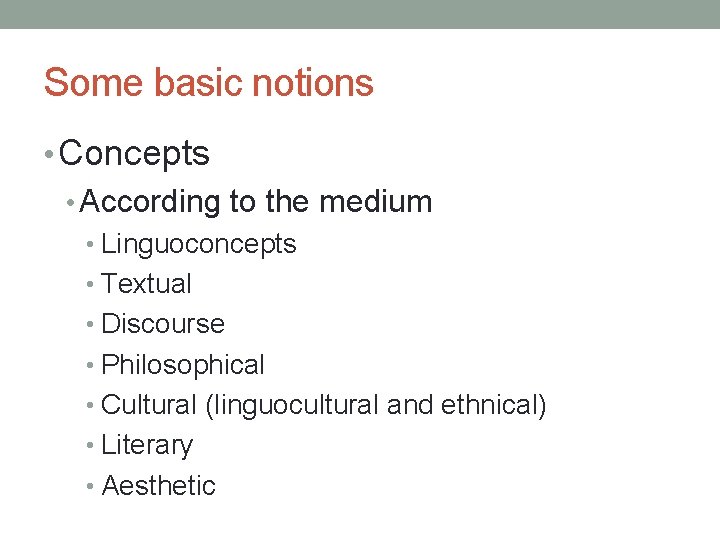 Some basic notions

• Concepts
  • According to the medium
    • Linguoconcepts
    • Textual
    • Discourse
    • Philosophical
    • Cultural (linguocultural and ethnical)
    • Literary
    • Aesthetic